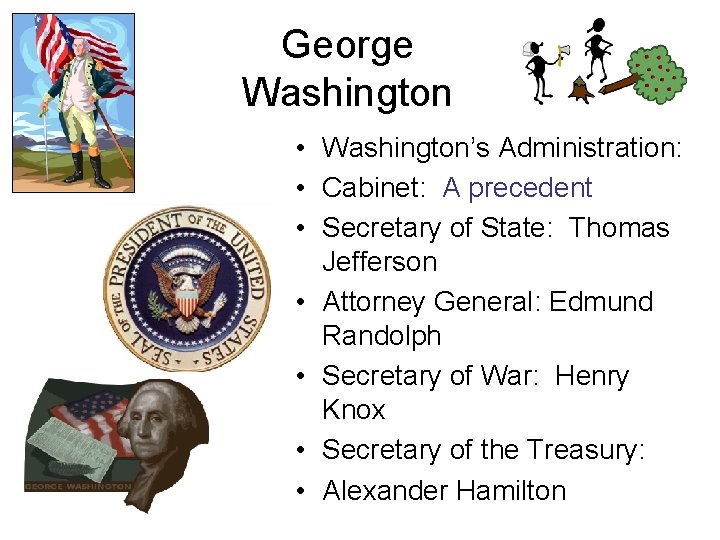 George Washington

• Washington's Administration:
• Cabinet: A precedent
• Secretary of State: Thomas Jefferson
• Attorney General: Edmund Randolph
• Secretary of War: Henry Knox
• Secretary of the Treasury:
• Alexander Hamilton

SEAL OF THE PRESIDENT OF THE UNITED STATES

GEORGE WASHINGTON